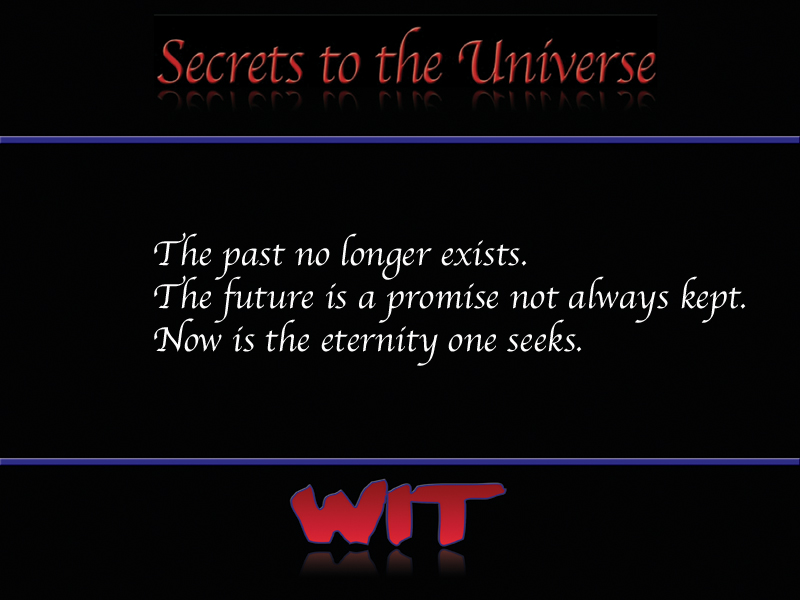 Secrets to the Universe

The past no longer exists.
The future is a promise not always kept.
Now is the eternity one seeks.

WIT